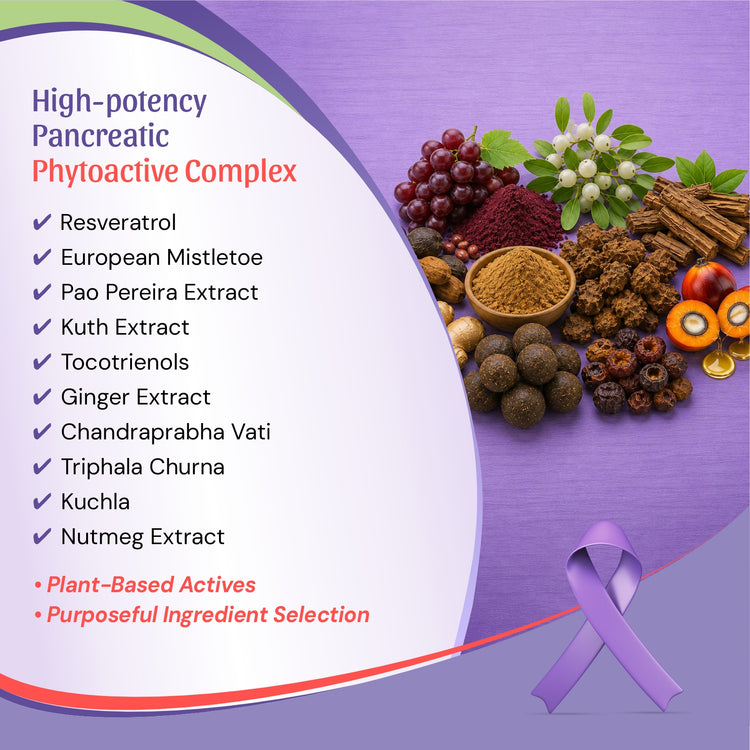 High-potency Pancreatic Phytoactive Complex

✔ Resveratrol
✔ European Mistletoe
✔ Pao Pereira Extract
✔ Kuth Extract
✔ Tocotrienols
✔ Ginger Extract
✔ Chandraprabha Vati
✔ Triphala Churna
✔ Kuchla
✔ Nutmeg Extract

• Plant-Based Actives
• Purposeful Ingredient Selection